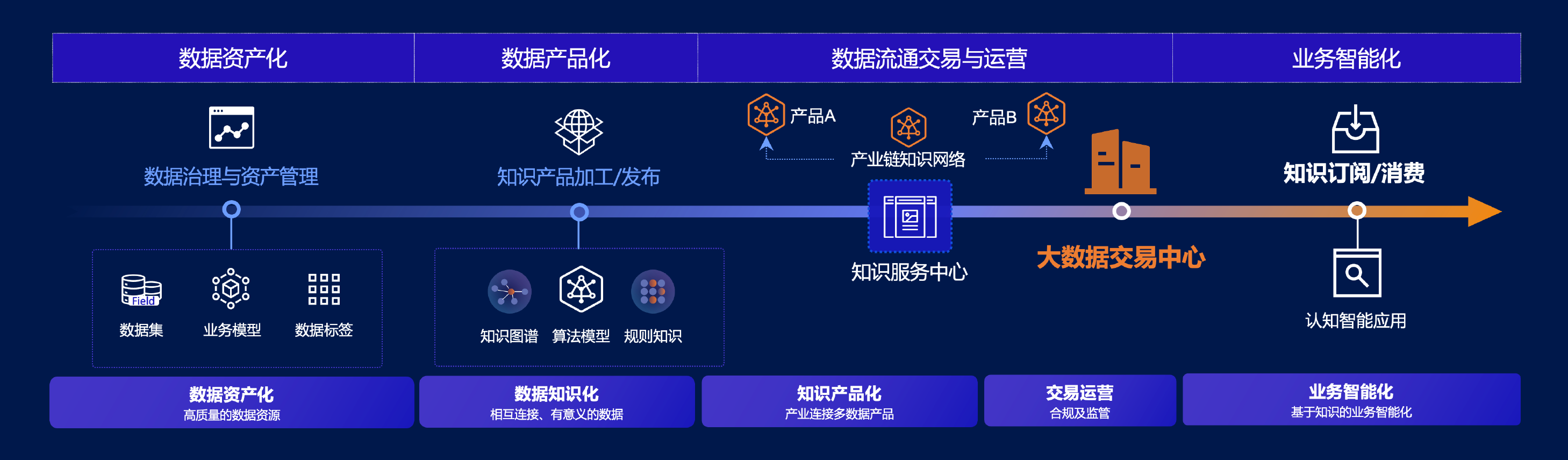 数据资产化

数据产品化

数据流通交易与运营

业务智能化

数据治理与资产管理

知识产品加工/发布

产品A

产业链知识网络

产品B

知识订阅/消费

Field

数据集

业务模型

数据标签

知识图谱

算法模型

规则知识

知识服务中心

大数据交易中心

认知智能应用

数据资产化
高质量的数据资源

数据知识化
相互连接、有意义的数据

知识产品化
产业连接多数据产品

交易运营
合规及监管

业务智能化
基于知识的业务智能化